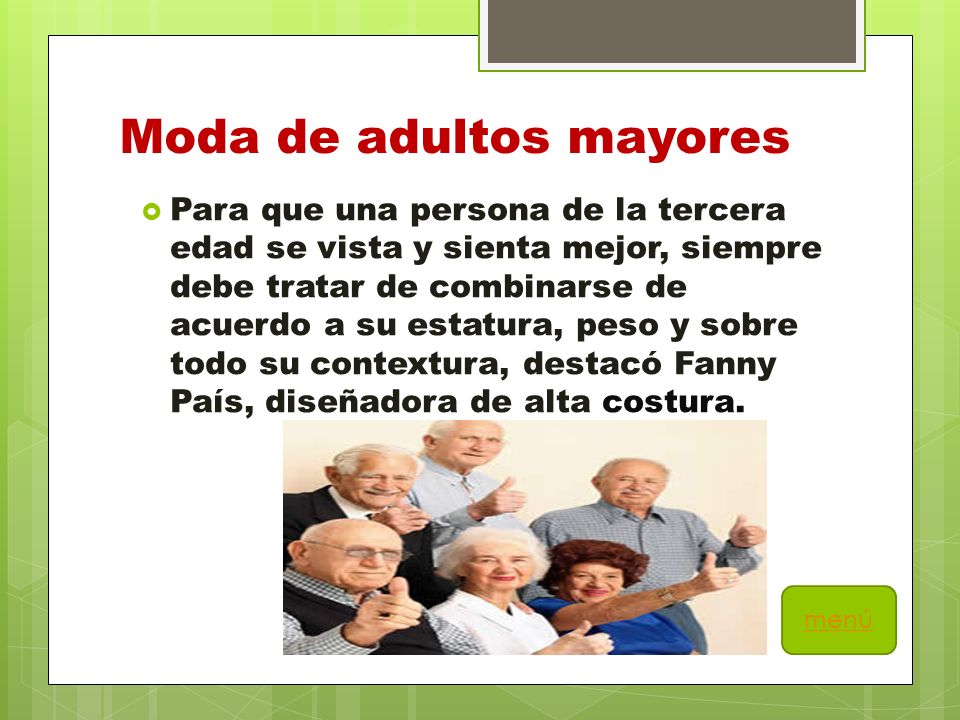 Moda de adultos mayores

Para que una persona de la tercera edad se vista y sienta mejor, siempre debe tratar de combinarse de acuerdo a su estatura, peso y sobre todo su contextura, destacó Fanny País, diseñadora de alta costura.

menú